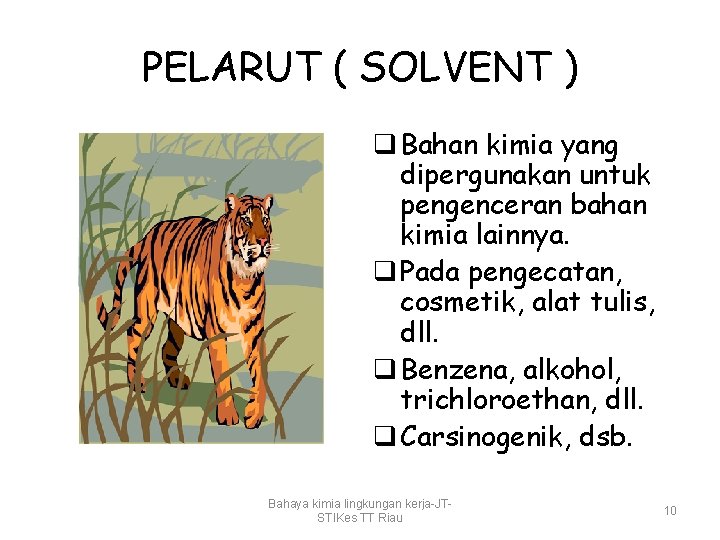 PELARUT ( SOLVENT )

❑ Bahan kimia yang dipergunakan untuk pengenceran bahan kimia lainnya.

❑ Pada pengecatan, cosmetik, alat tulis, dll.

❑ Benzena, alkohol, trichloroethan, dll.

❑ Carsinogenik, dsb.

Bahaya kimia lingkungan kerja-JT-STIKes TT Riau

10